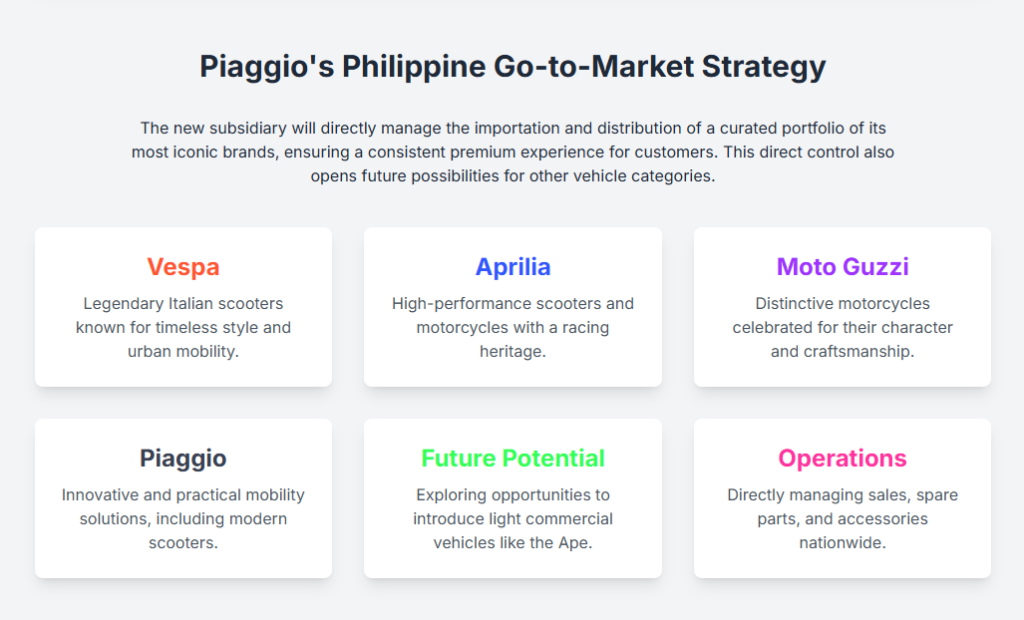 Piaggio's Philippine Go-to-Market Strategy

The new subsidiary will directly manage the importation and distribution of a curated portfolio of its most iconic brands, ensuring a consistent premium experience for customers. This direct control also opens future possibilities for other vehicle categories.

Vespa

Legendary Italian scooters known for timeless style and urban mobility.

Aprilia

High-performance scooters and motorcycles with a racing heritage.

Moto Guzzi

Distinctive motorcycles celebrated for their character and craftsmanship.

Piaggio

Innovative and practical mobility solutions, including modern scooters.

Future Potential

Exploring opportunities to introduce light commercial vehicles like the Ape.

Operations

Directly managing sales, spare parts, and accessories nationwide.